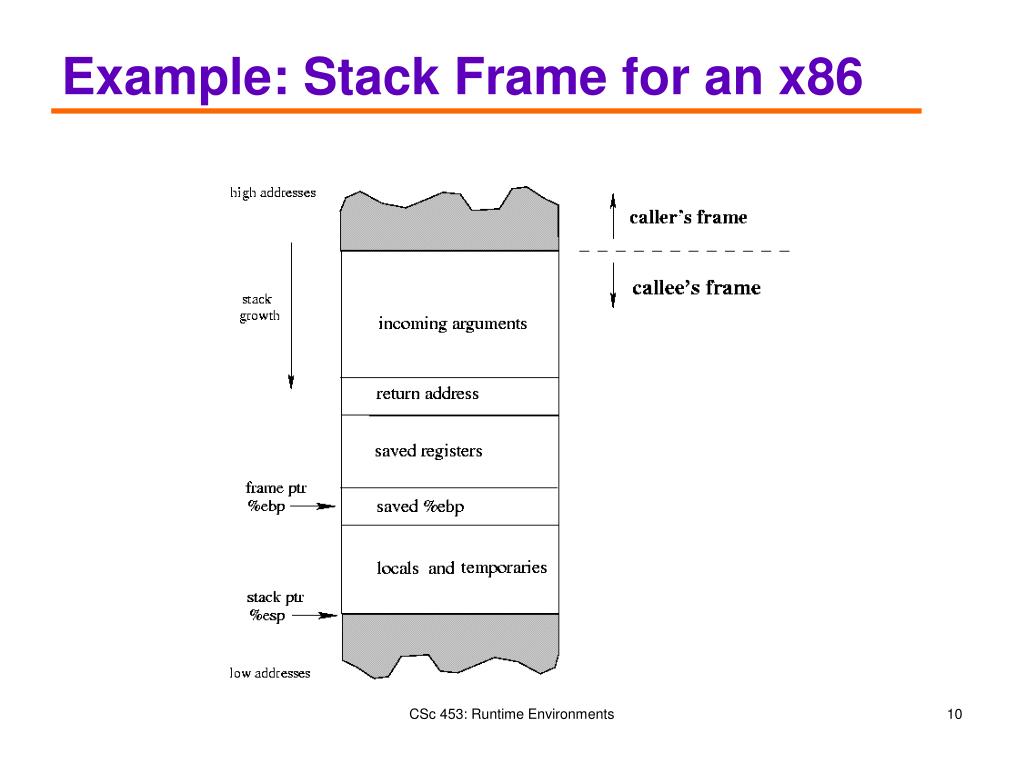 Example: Stack Frame for an x86

high addresses

caller's frame

callee's frame

stack growth

incoming arguments

return address

saved registers

frame ptr %ebp

saved %ebp

locals and temporaries

stack ptr %esp

low addresses

CSc 453: Runtime Environments

10